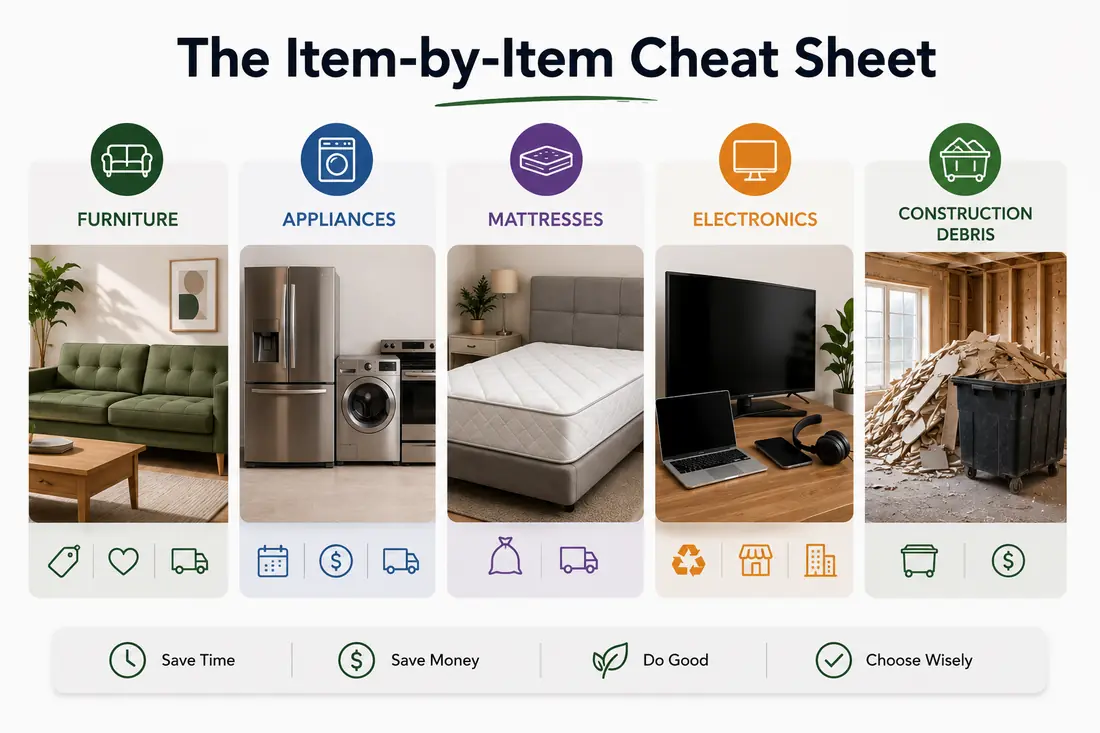 The Item-by-Item Cheat Sheet

FURNITURE

APPLIANCES

MATTRESSES

ELECTRONICS

CONSTRUCTION DEBRIS

Save Time

Save Money

Do Good

Choose Wisely